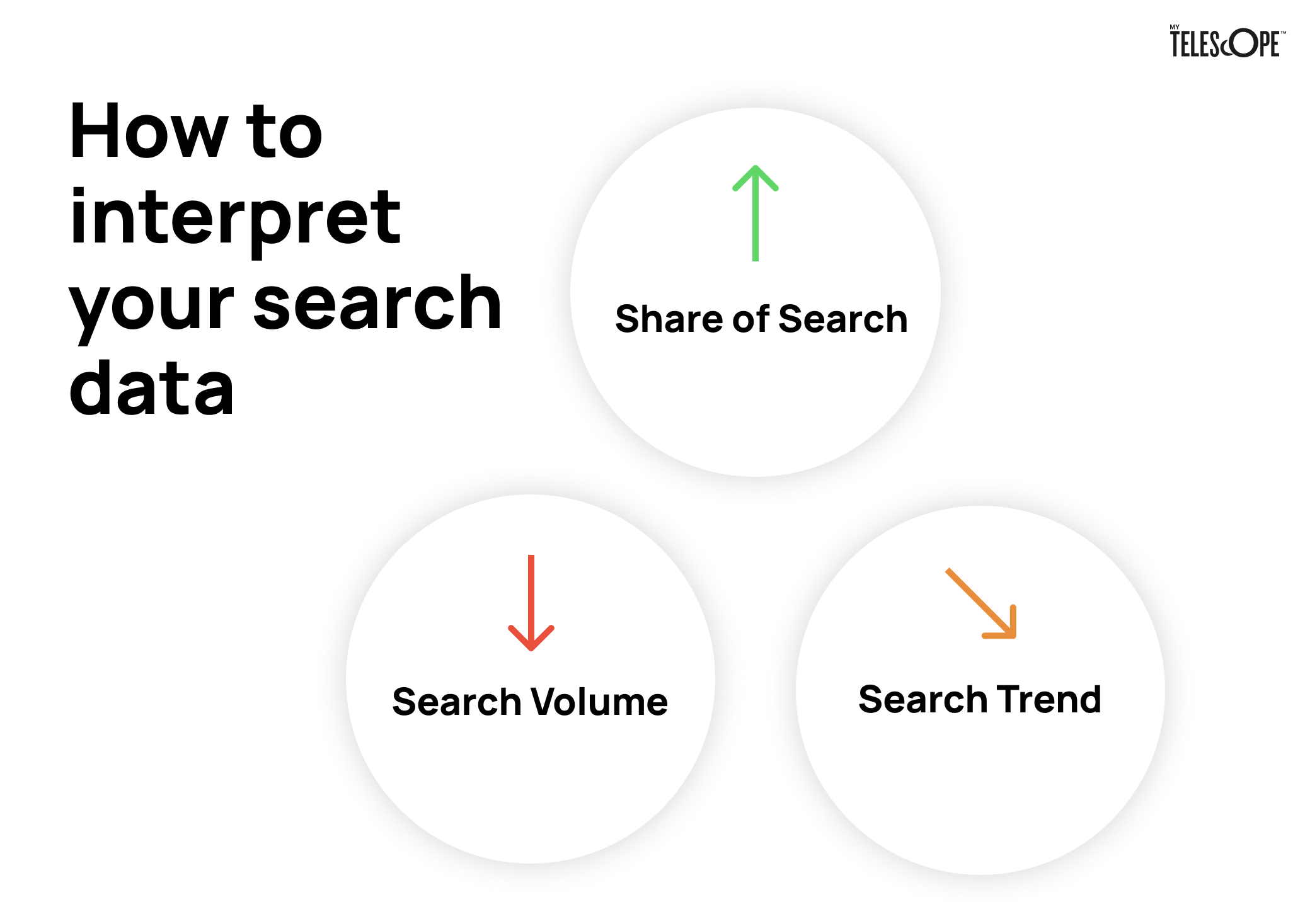 MY TELESCOPE™

How to interpret your search data

Share of Search

Search Volume

Search Trend